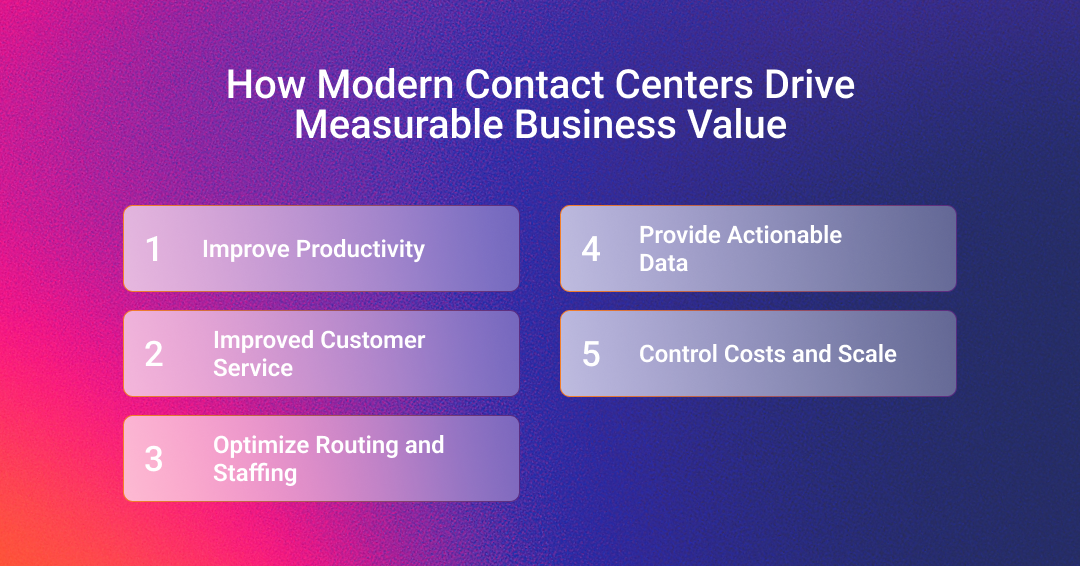 How Modern Contact Centers Drive Measurable Business Value

1 Improve Productivity

2 Improved Customer Service

3 Optimize Routing and Staffing

4 Provide Actionable Data

5 Control Costs and Scale